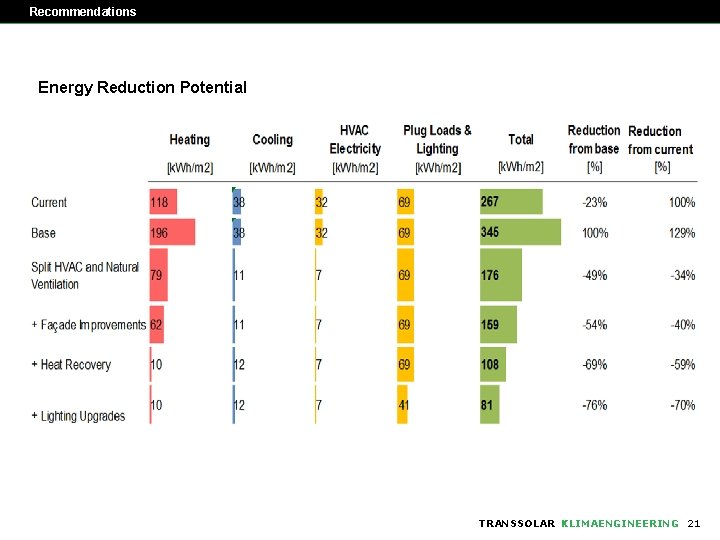 Recommendations

Energy Reduction Potential

| | Heating [kWh/m2] | Cooling [kWh/m2] | HVAC Electricity [kWh/m2] | Plug Loads & Lighting [kWh/m2] | Total [kWh/m2] | Reduction from base [%] | Reduction from current [%] |
|---|---|---|---|---|---|---|---|
| Current | 118 | 38 | 32 | 69 | 267 | -23% | 100% |
| Base | 196 | 38 | 32 | 69 | 345 | 100% | 129% |
| Split HVAC and Natural Ventilation | 79 | 11 | 7 | 69 | 176 | -49% | -34% |
| + Façade Improvements | 62 | 11 | 7 | 69 | 159 | -54% | -40% |
| + Heat Recovery | 10 | 12 | 7 | 69 | 108 | -69% | -59% |
| + Lighting Upgrades | 10 | 12 | 7 | 41 | 81 | -76% | -70% |

TRANSSOLAR KLIMAENGINEERING 21